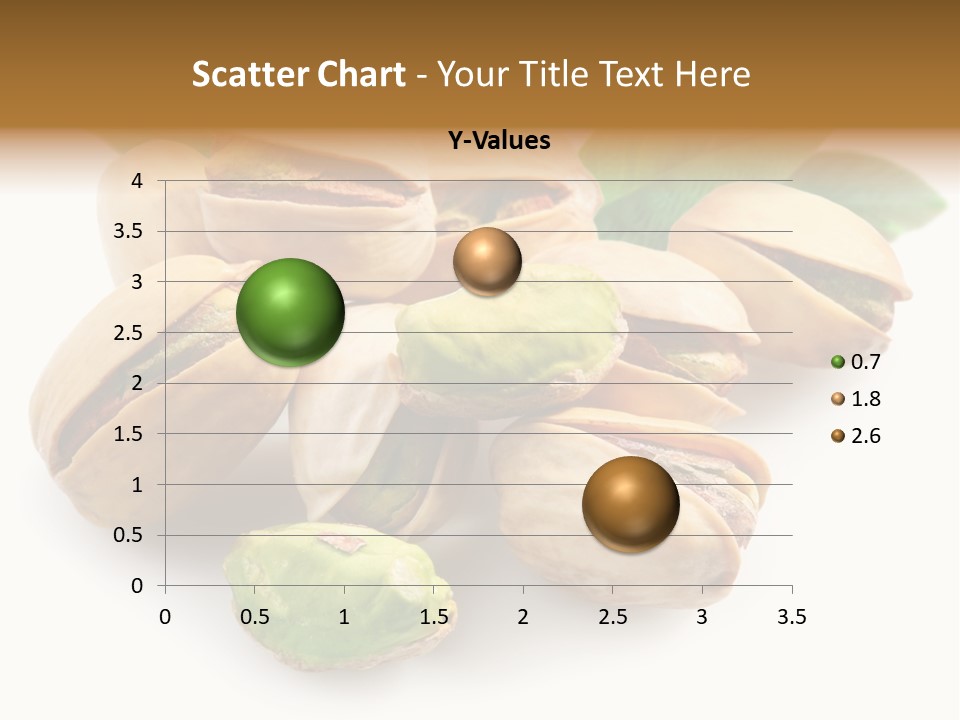 Scatter Chart - Your Title Text Here

Y-Values

4
3.5
3
2.5
2
1.5
1
0.5
0

0 0.5 1 1.5 2 2.5 3 3.5

0.7
1.8
2.6